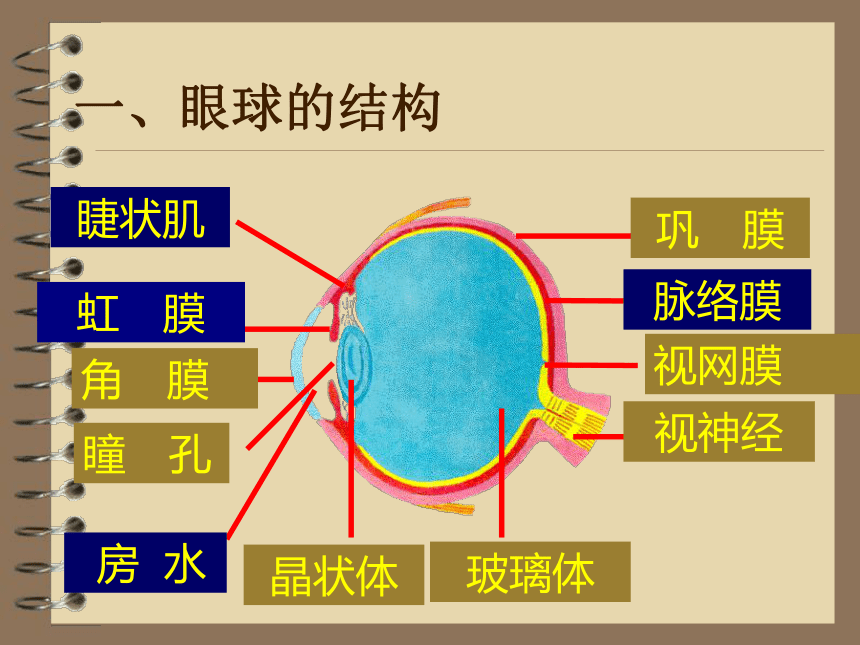 一、眼球的结构

睫状肌

虹　膜

角　膜

瞳　孔

房 水

晶状体

玻璃体

巩　膜

脉络膜

视网膜

视神经